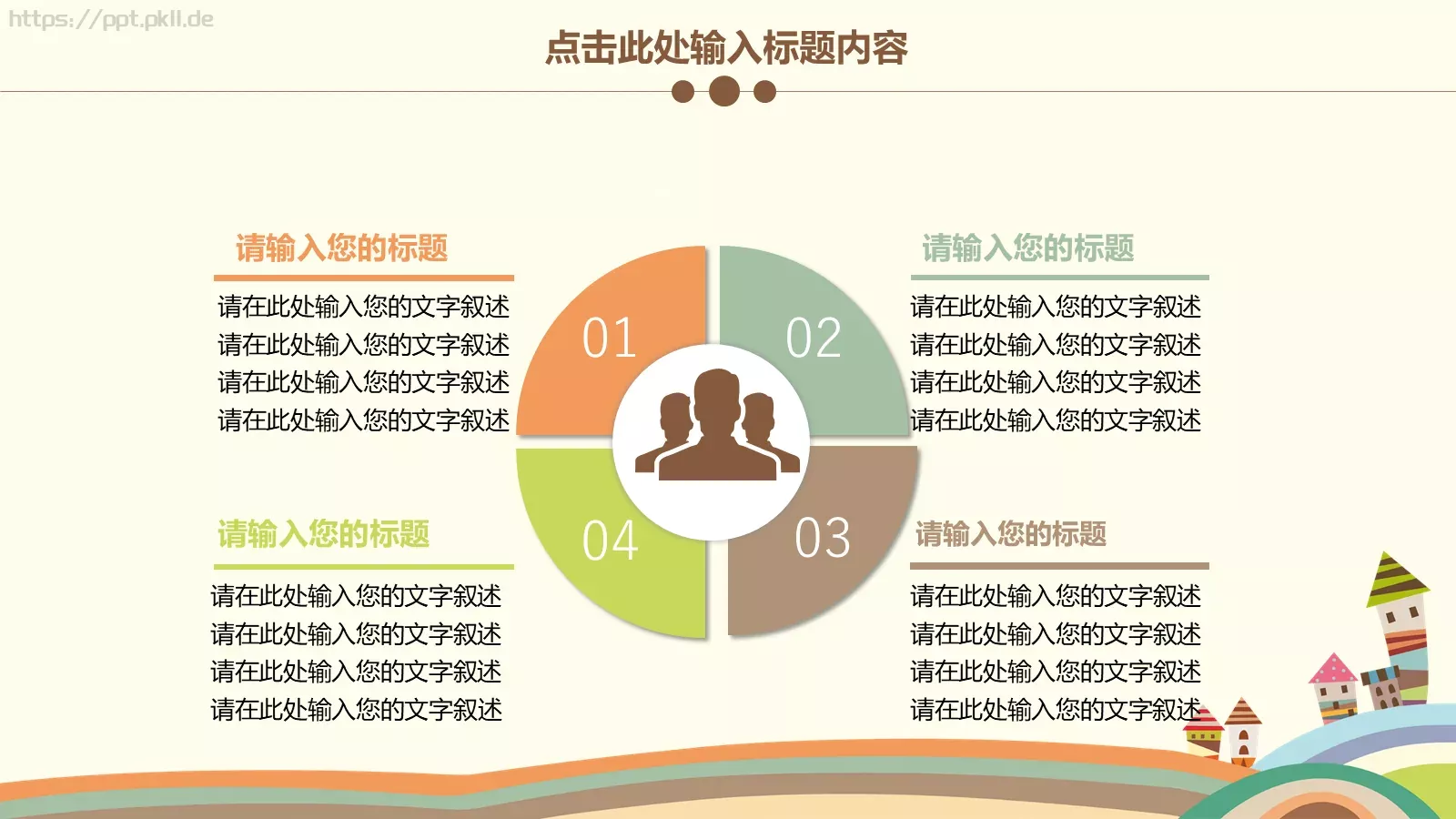 https://ppt.pkll.de

点击此处输入标题内容

请输入您的标题

请在此处输入您的文字叙述
请在此处输入您的文字叙述
请在此处输入您的文字叙述
请在此处输入您的文字叙述

01

02

请输入您的标题

请在此处输入您的文字叙述
请在此处输入您的文字叙述
请在此处输入您的文字叙述
请在此处输入您的文字叙述

请输入您的标题

请在此处输入您的文字叙述
请在此处输入您的文字叙述
请在此处输入您的文字叙述
请在此处输入您的文字叙述

04

03

请输入您的标题

请在此处输入您的文字叙述
请在此处输入您的文字叙述
请在此处输入您的文字叙述
请在此处输入您的文字叙述